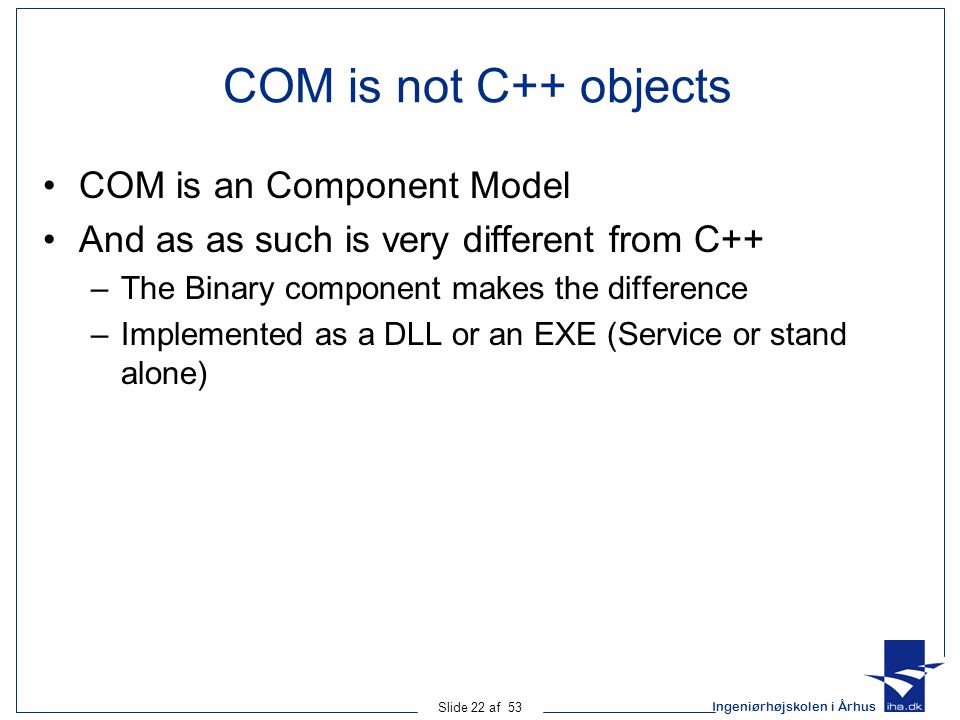 COM is not C++ objects

• COM is an Component Model
• And as as such is very different from C++
  – The Binary component makes the difference
  – Implemented as a DLL or an EXE (Service or stand alone)

Slide 22 af 53

Ingeniørhøjskolen i Århus

iha.dk